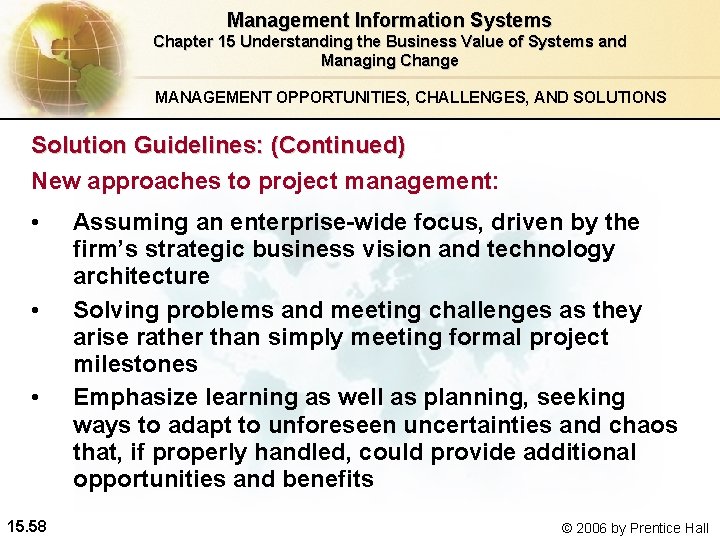 Management Information Systems
Chapter 15 Understanding the Business Value of Systems and Managing Change

MANAGEMENT OPPORTUNITIES, CHALLENGES, AND SOLUTIONS

Solution Guidelines: (Continued)

New approaches to project management:

• Assuming an enterprise-wide focus, driven by the firm's strategic business vision and technology architecture

• Solving problems and meeting challenges as they arise rather than simply meeting formal project milestones

• Emphasize learning as well as planning, seeking ways to adapt to unforeseen uncertainties and chaos that, if properly handled, could provide additional opportunities and benefits

15.58

© 2006 by Prentice Hall